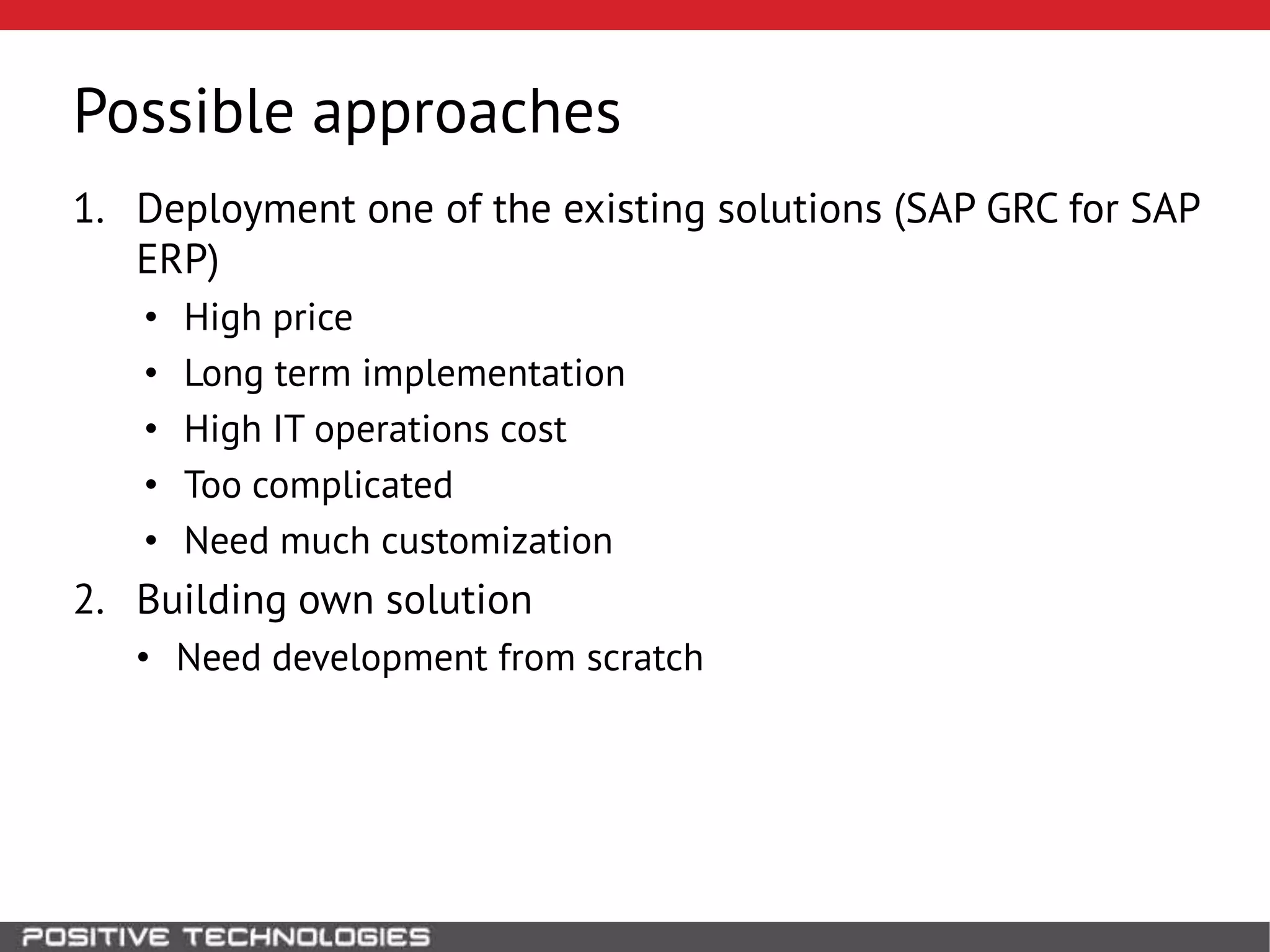 Possible approaches

1. Deployment one of the existing solutions (SAP GRC for SAP ERP)
 • High price
 • Long term implementation
 • High IT operations cost
 • Too complicated
 • Need much customization
2. Building own solution
 • Need development from scratch

POSITIVE TECHNOLOGIES